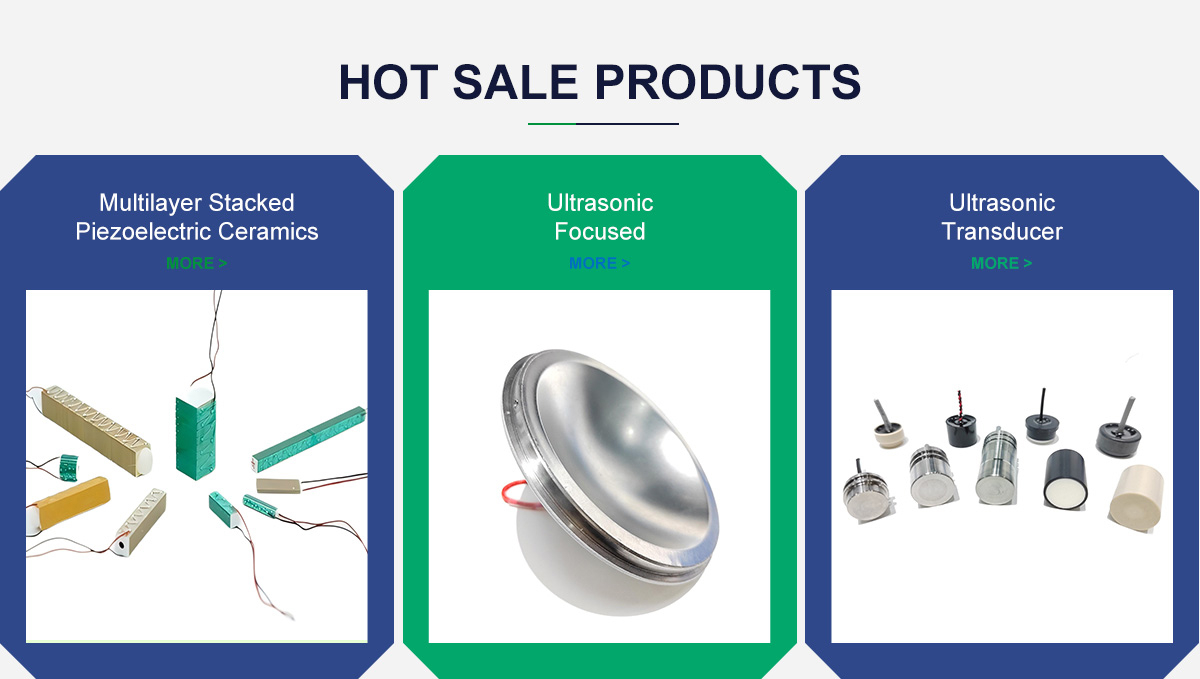 HOT SALE PRODUCTS

Multilayer Stacked Piezoelectric Ceramics

MORE >

Ultrasonic Focused

MORE >

Ultrasonic Transducer

MORE >